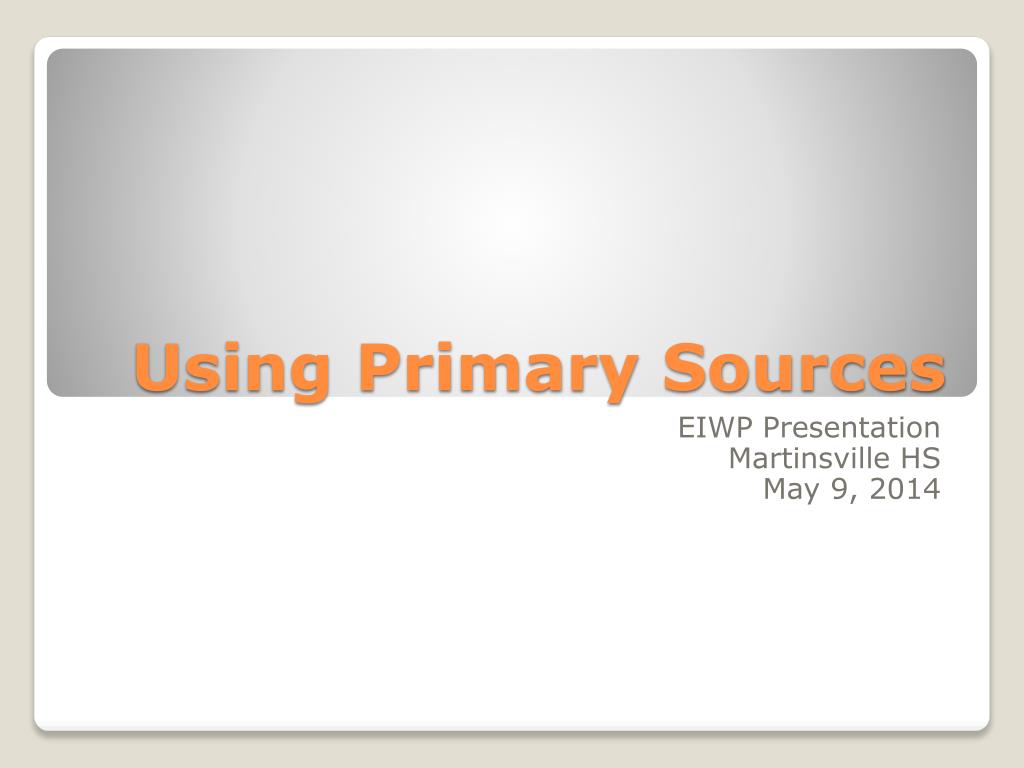 Using Primary Sources

EIWP Presentation
Martinsville HS
May 9, 2014